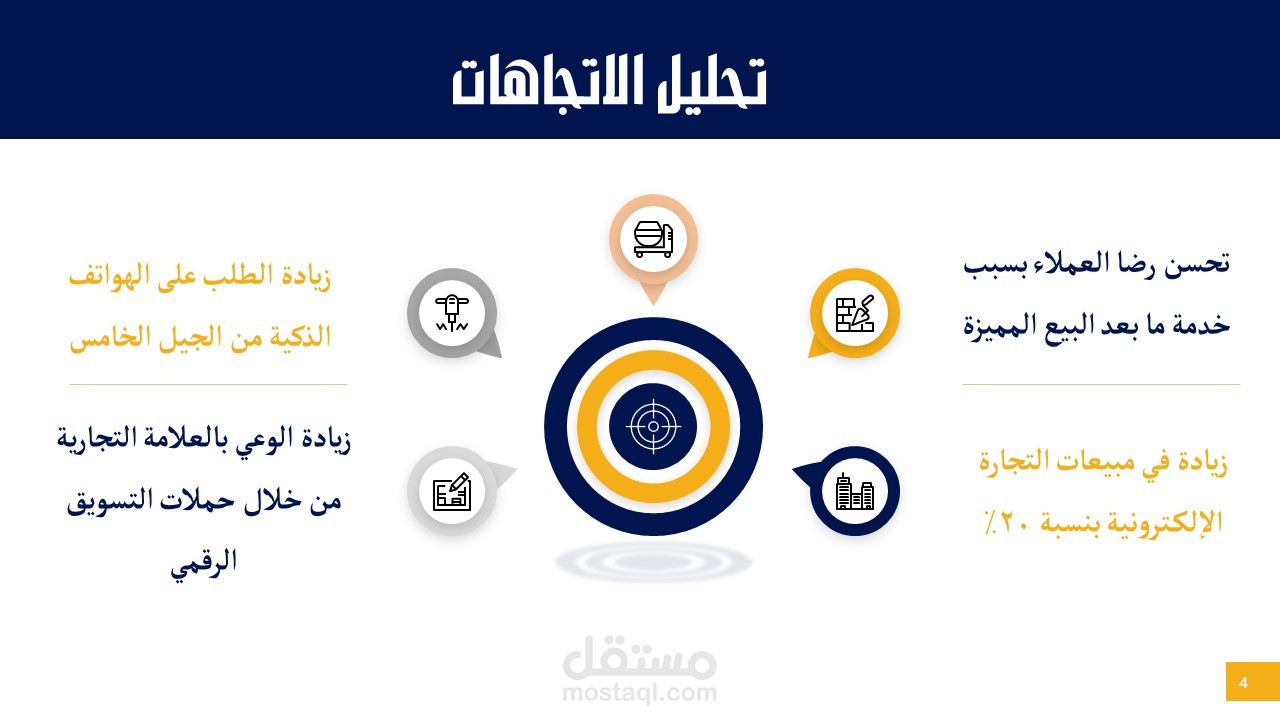 تحليل الاتجاهات

تحسن رضا العملاء بسبب خدمة ما بعد البيع المميزة

زيادة في مبيعات التجارة الإلكترونية بنسبة ٢٠٪

زيادة الطلب على الهواتف الذكية من الجيل الخامس

زيادة الوعي بالعلامة التجارية من خلال حملات التسويق الرقمي

مستقل
mostaql.com

4